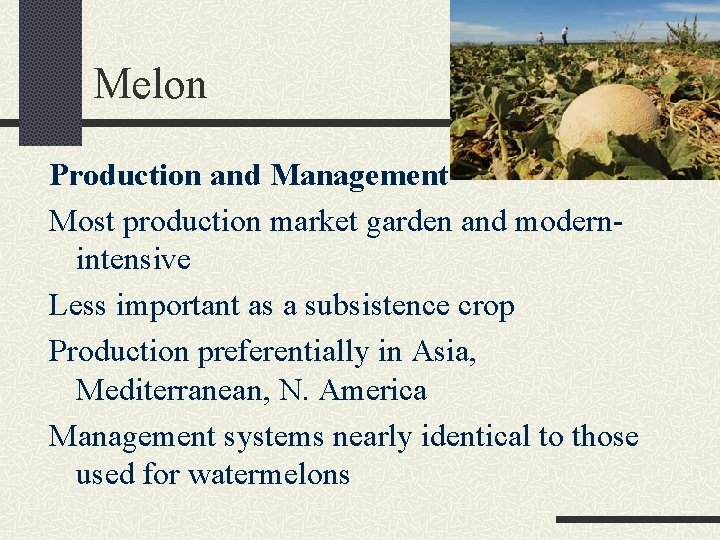 Melon

Production and Management

Most production market garden and modern-intensive

Less important as a subsistence crop

Production preferentially in Asia, Mediterranean, N. America

Management systems nearly identical to those used for watermelons